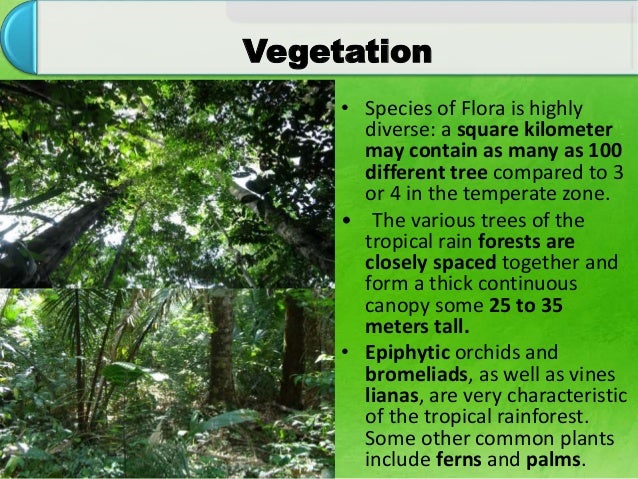 Vegetation

• Species of Flora is highly diverse: a square kilometer may contain as many as 100 different tree compared to 3 or 4 in the temperate zone.

• The various trees of the tropical rain forests are closely spaced together and form a thick continuous canopy some 25 to 35 meters tall.

• Epiphytic orchids and bromeliads, as well as vines lianas, are very characteristic of the tropical rainforest. Some other common plants include ferns and palms.